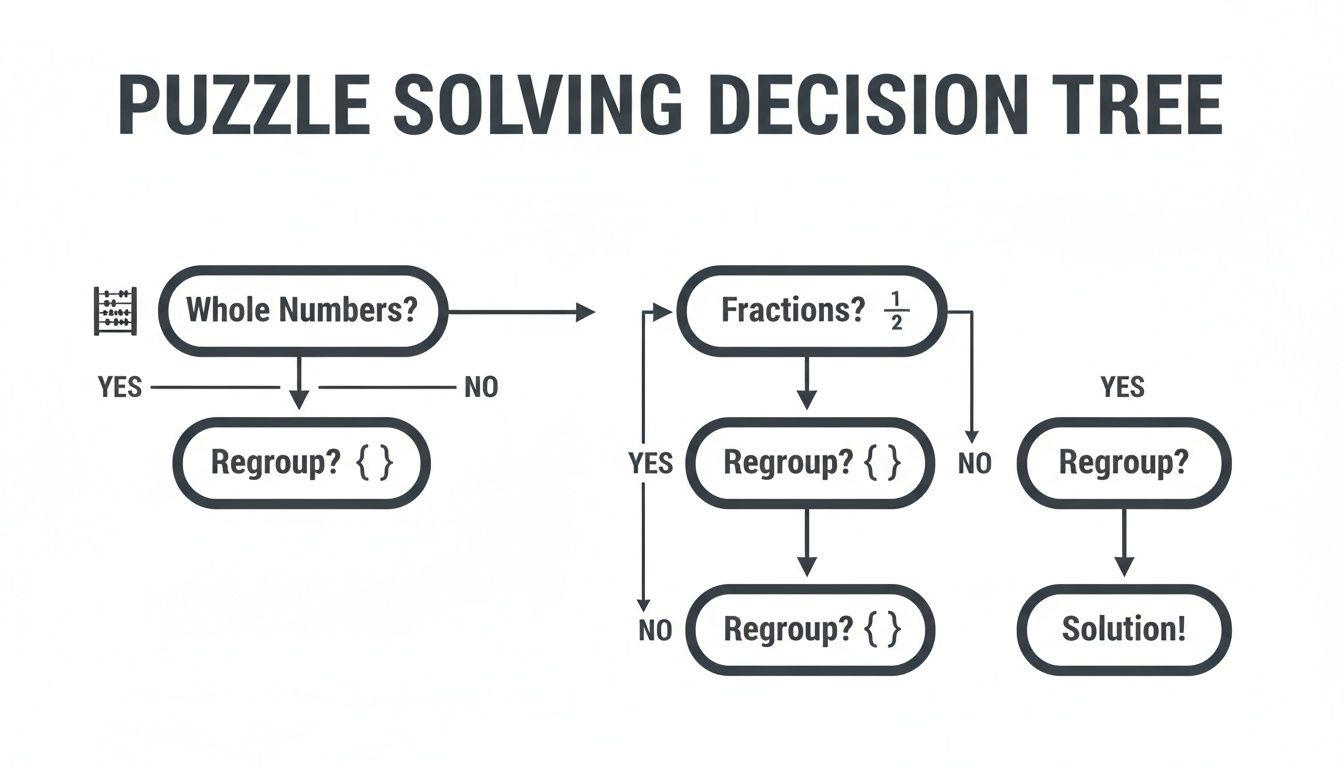 PUZZLE SOLVING DECISION TREE

Whole Numbers?

YES

NO

Regroup? { }

Fractions? $\frac{1}{2}$

YES

Regroup? { }

NO

Regroup? { }

NO

YES

Regroup?

Solution!